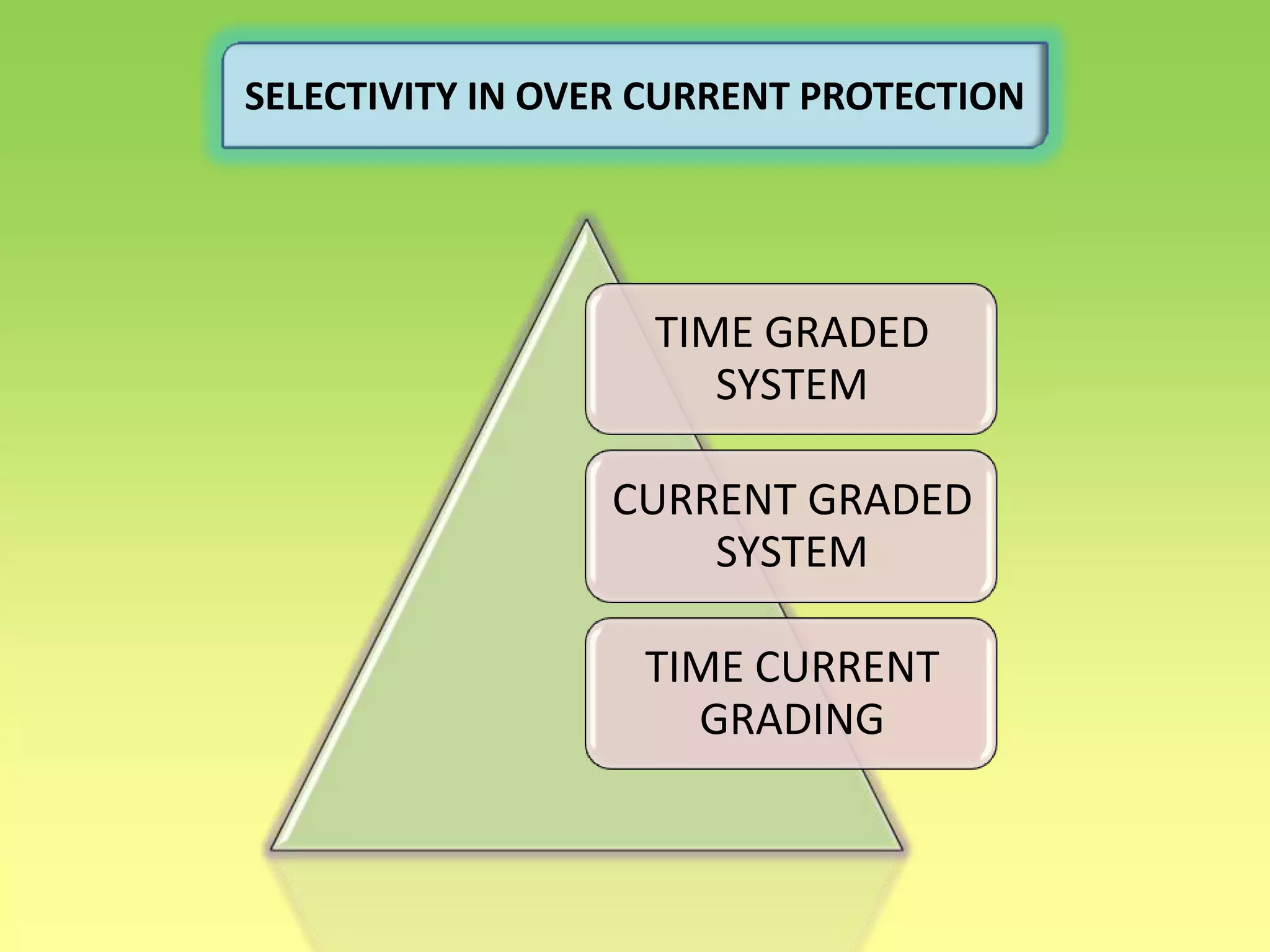 SELECTIVITY IN OVER CURRENT PROTECTION

TIME GRADED SYSTEM

CURRENT GRADED SYSTEM

TIME CURRENT GRADING